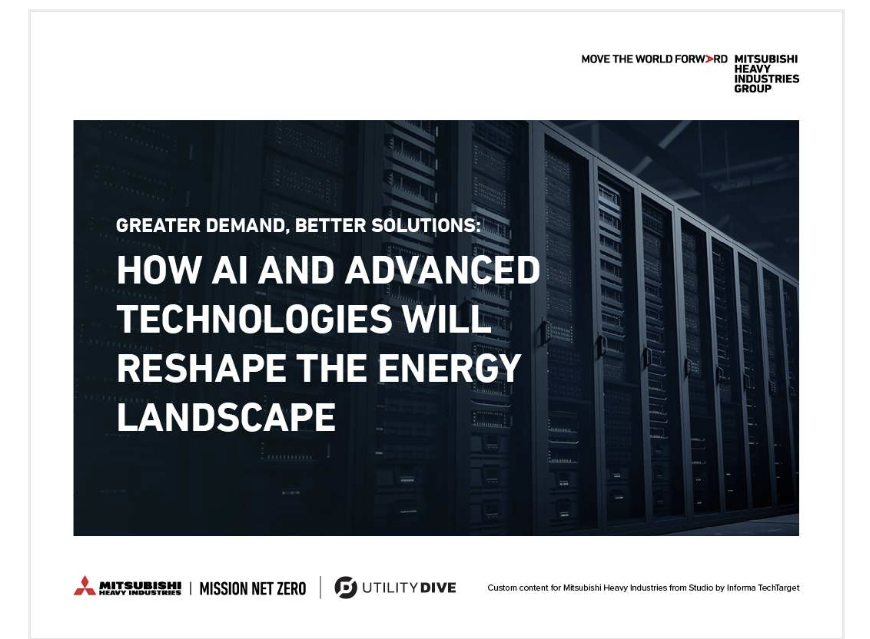 MOVE THE WORLD FORW>RD MITSUBISHI HEAVY INDUSTRIES GROUP

GREATER DEMAND, BETTER SOLUTIONS:

HOW AI AND ADVANCED TECHNOLOGIES WILL RESHAPE THE ENERGY LANDSCAPE

MITSUBISHI HEAVY INDUSTRIES | MISSION NET ZERO | UTILITY DIVE

Custom content for Mitsubishi Heavy Industries from Studio by Informa TechTarget